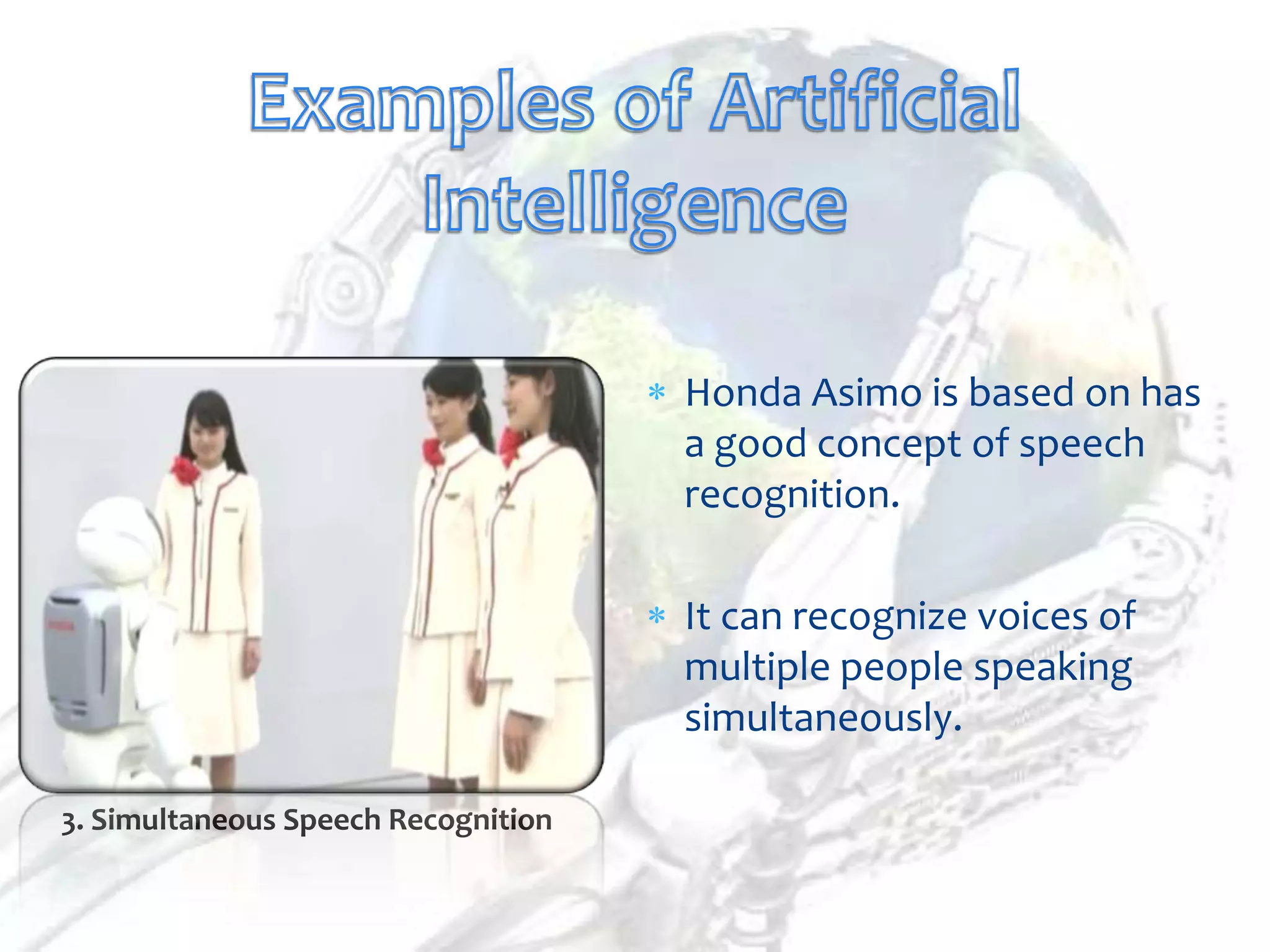 Examples of Artificial Intelligence

3. Simultaneous Speech Recognition

* Honda Asimo is based on has a good concept of speech recognition.

* It can recognize voices of multiple people speaking simultaneously.